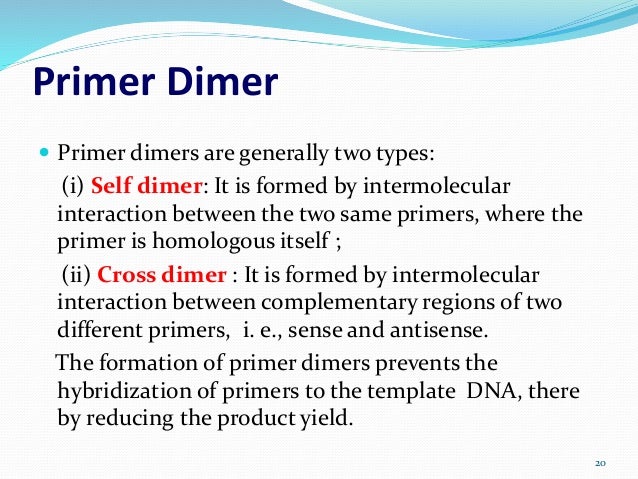 Primer Dimer

Primer dimers are generally two types:

(i) Self dimer: It is formed by intermolecular interaction between the two same primers, where the primer is homologous itself ;

(ii) Cross dimer : It is formed by intermolecular interaction between complementary regions of two different primers, i. e., sense and antisense.

The formation of primer dimers prevents the hybridization of primers to the template DNA, there by reducing the product yield.

20